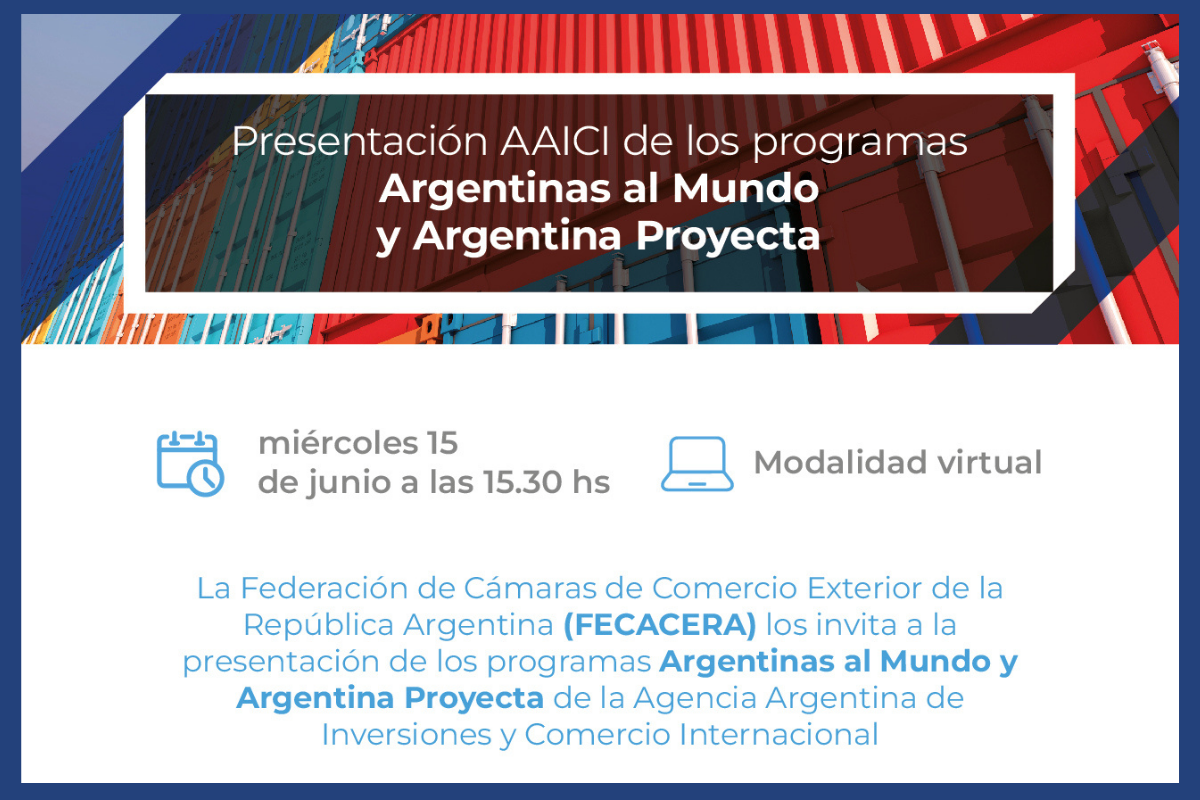 Presentación AAICI de los programas
Argentinas al Mundo
y Argentina Proyecta

miércoles 15
de junio a las 15.30 hs

Modalidad virtual

La Federación de Cámaras de Comercio Exterior de la República Argentina (FECACERA) los invita a la presentación de los programas Argentinas al Mundo y Argentina Proyecta de la Agencia Argentina de Inversiones y Comercio Internacional